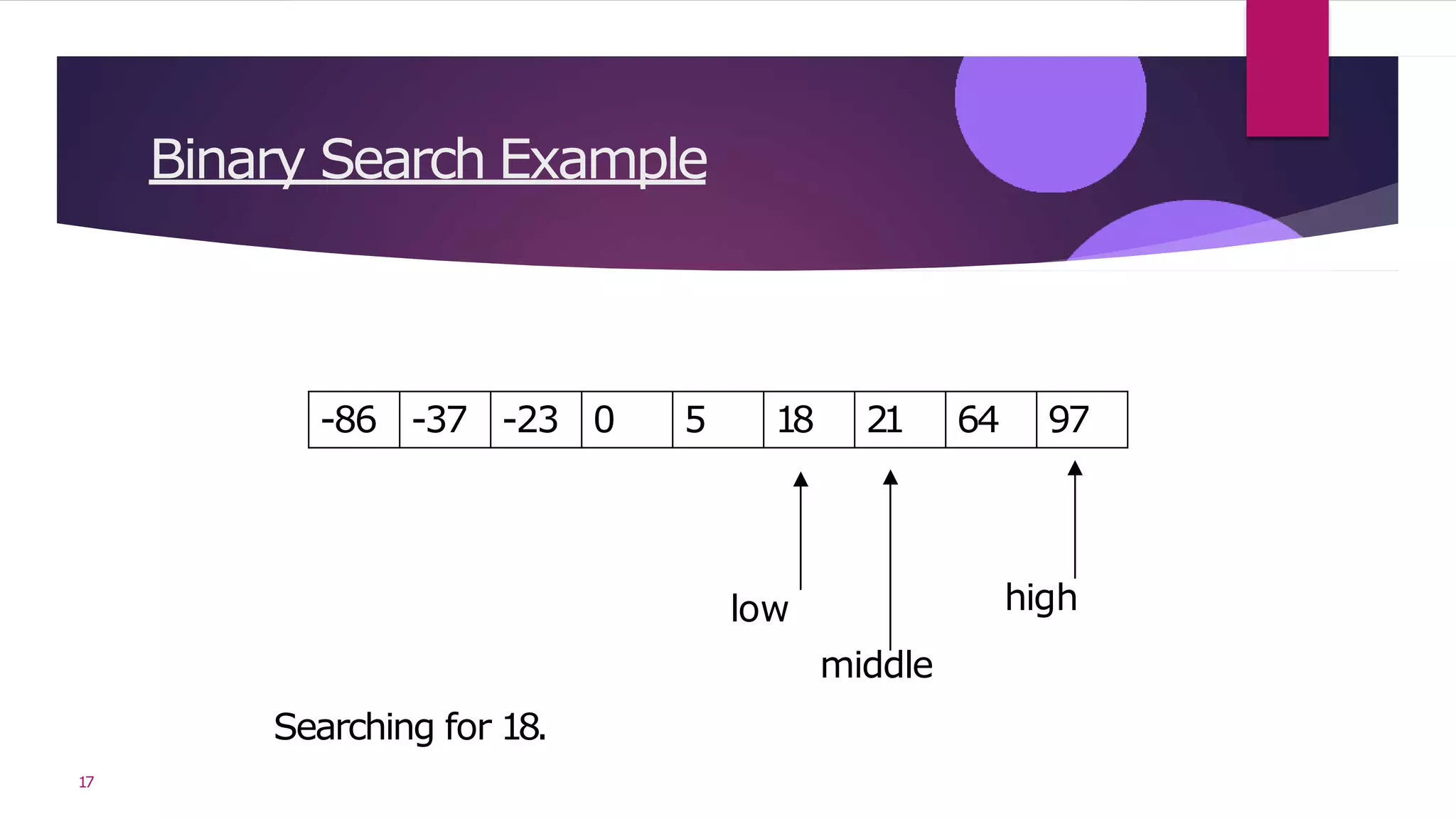 Binary Search Example

| -86 | -37 | -23 | 0 | 5 | 18 | 21 | 64 | 97 |
|---|---|---|---|---|---|---|---|---|

low

middle

high

Searching for 18.

17